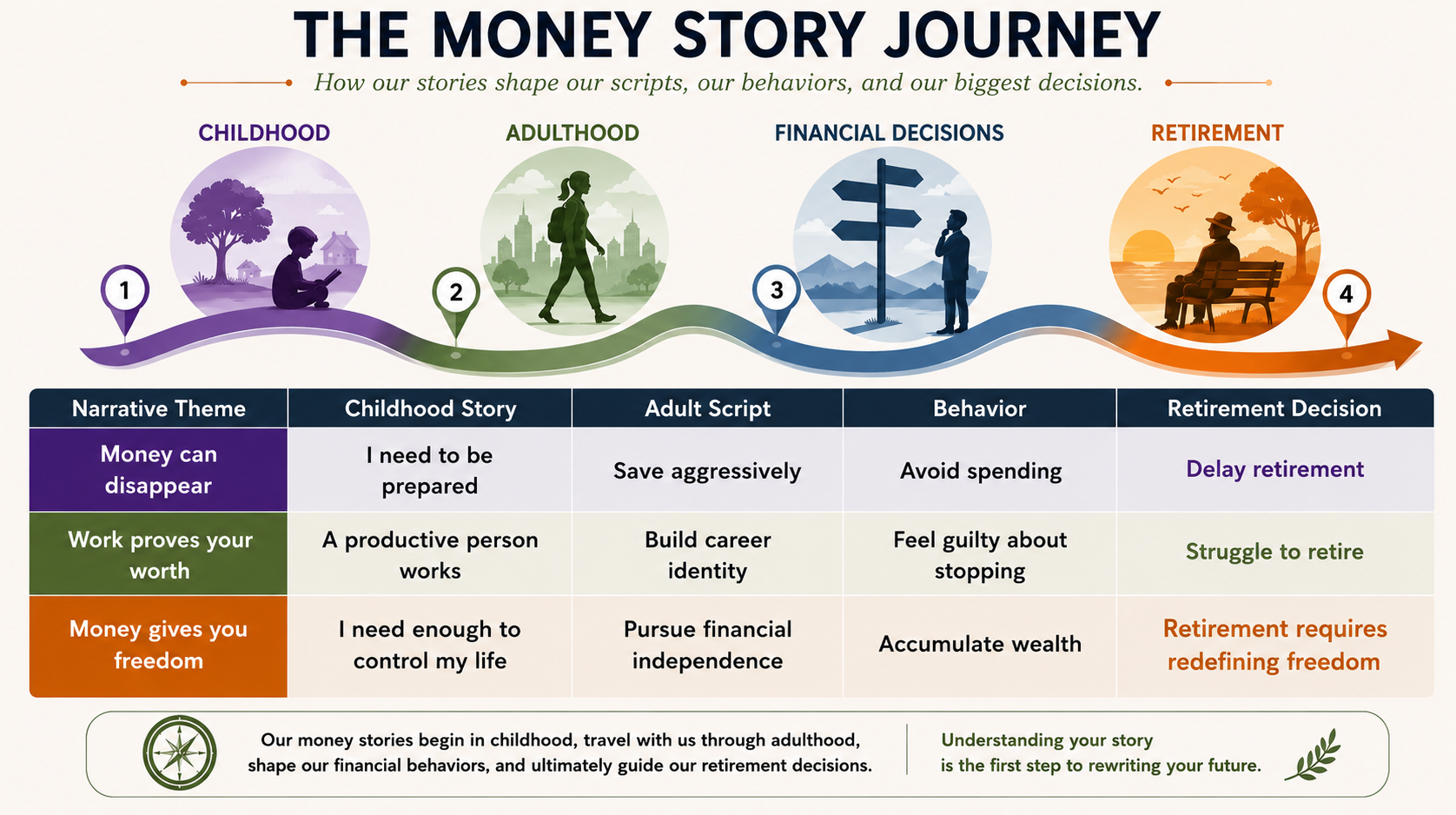 THE MONEY STORY JOURNEY

How our stories shape our scripts, our behaviors, and our biggest decisions.

CHILDHOOD

ADULTHOOD

FINANCIAL DECISIONS

RETIREMENT

1

2

3

4

| Narrative Theme | Childhood Story | Adult Script | Behavior | Retirement Decision |
|---|---|---|---|---|
| Money can disappear | I need to be prepared | Save aggressively | Avoid spending | Delay retirement |
| Work proves your worth | A productive person works | Build career identity | Feel guilty about stopping | Struggle to retire |
| Money gives you freedom | I need enough to control my life | Pursue financial independence | Accumulate wealth | Retirement requires redefining freedom |

Our money stories begin in childhood, travel with us through adulthood, shape our financial behaviors, and ultimately guide our retirement decisions.

Understanding your story is the first step to rewriting your future.